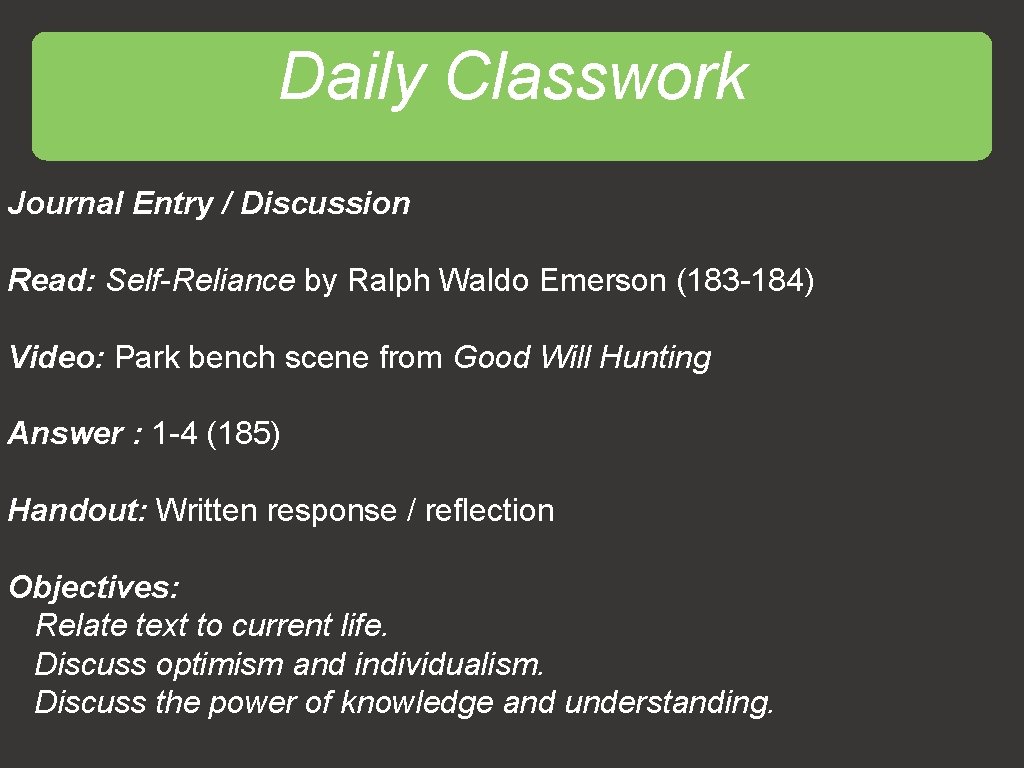 Daily Classwork

Journal Entry / Discussion

Read: Self-Reliance by Ralph Waldo Emerson (183-184)

Video: Park bench scene from Good Will Hunting

Answer : 1-4 (185)

Handout: Written response / reflection

Objectives:
Relate text to current life.
Discuss optimism and individualism.
Discuss the power of knowledge and understanding.